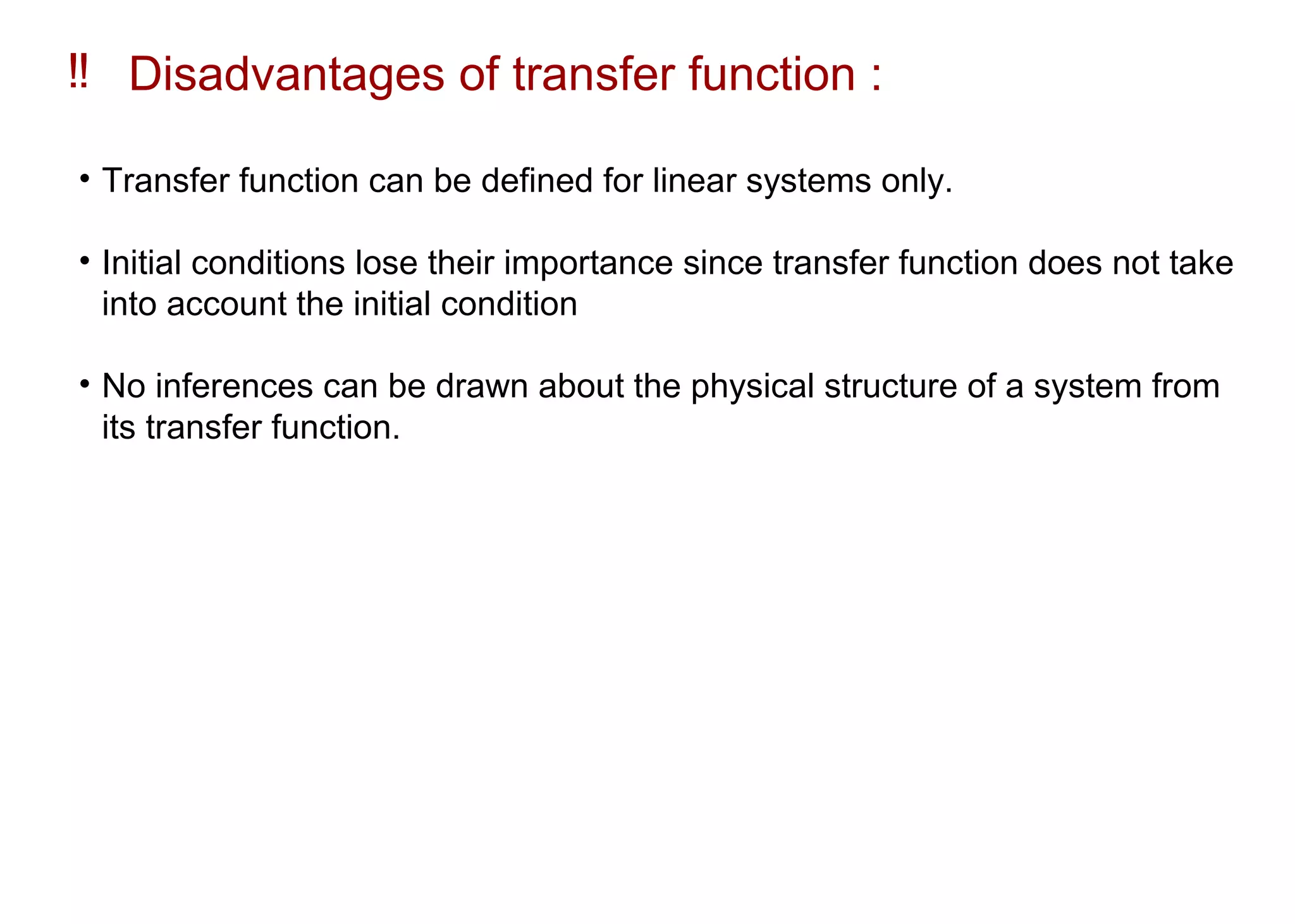 ‼ Disadvantages of transfer function :

• Transfer function can be defined for linear systems only.

• Initial conditions lose their importance since transfer function does not take into account the initial condition

• No inferences can be drawn about the physical structure of a system from its transfer function.